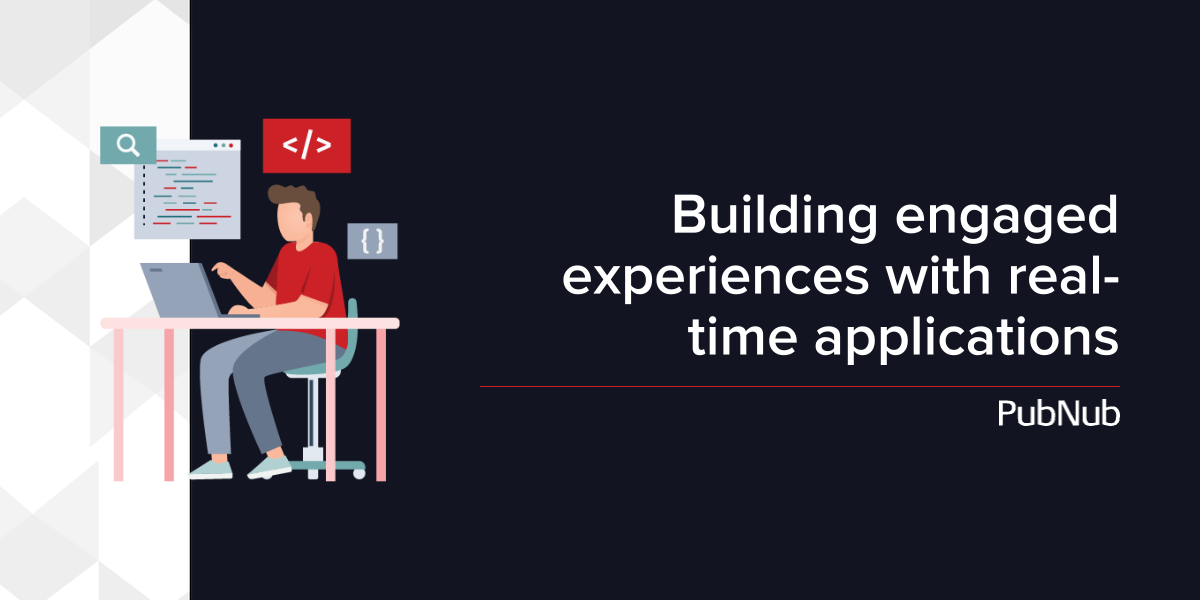 </>

{ }

Building engaged experiences with real-time applications

PubNub